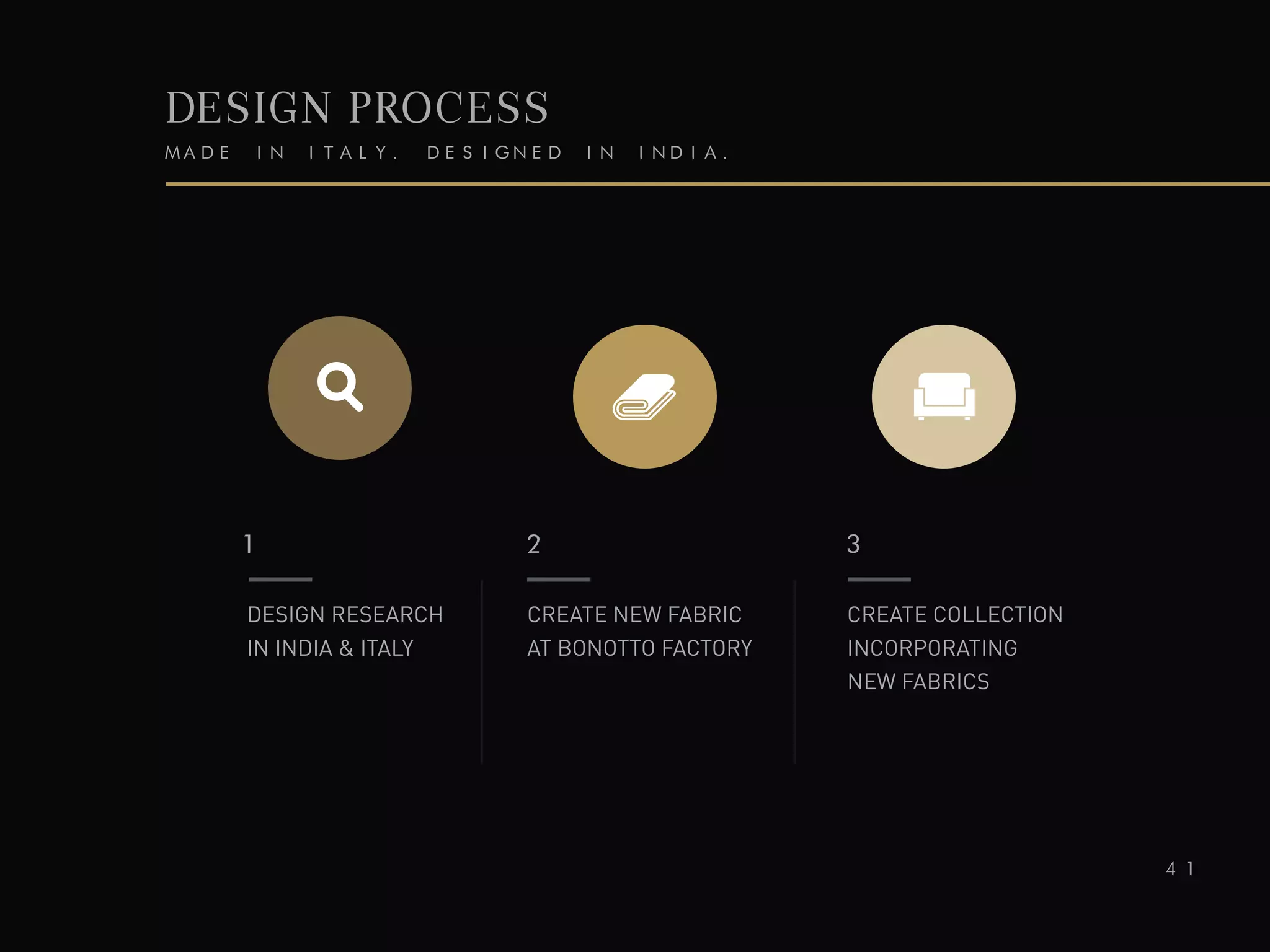 DESIGN PROCESS

MADE IN ITALY. DESIGNED IN INDIA.

1

DESIGN RESEARCH IN INDIA & ITALY

2

CREATE NEW FABRIC AT BONOTTO FACTORY

3

CREATE COLLECTION INCORPORATING NEW FABRICS

41